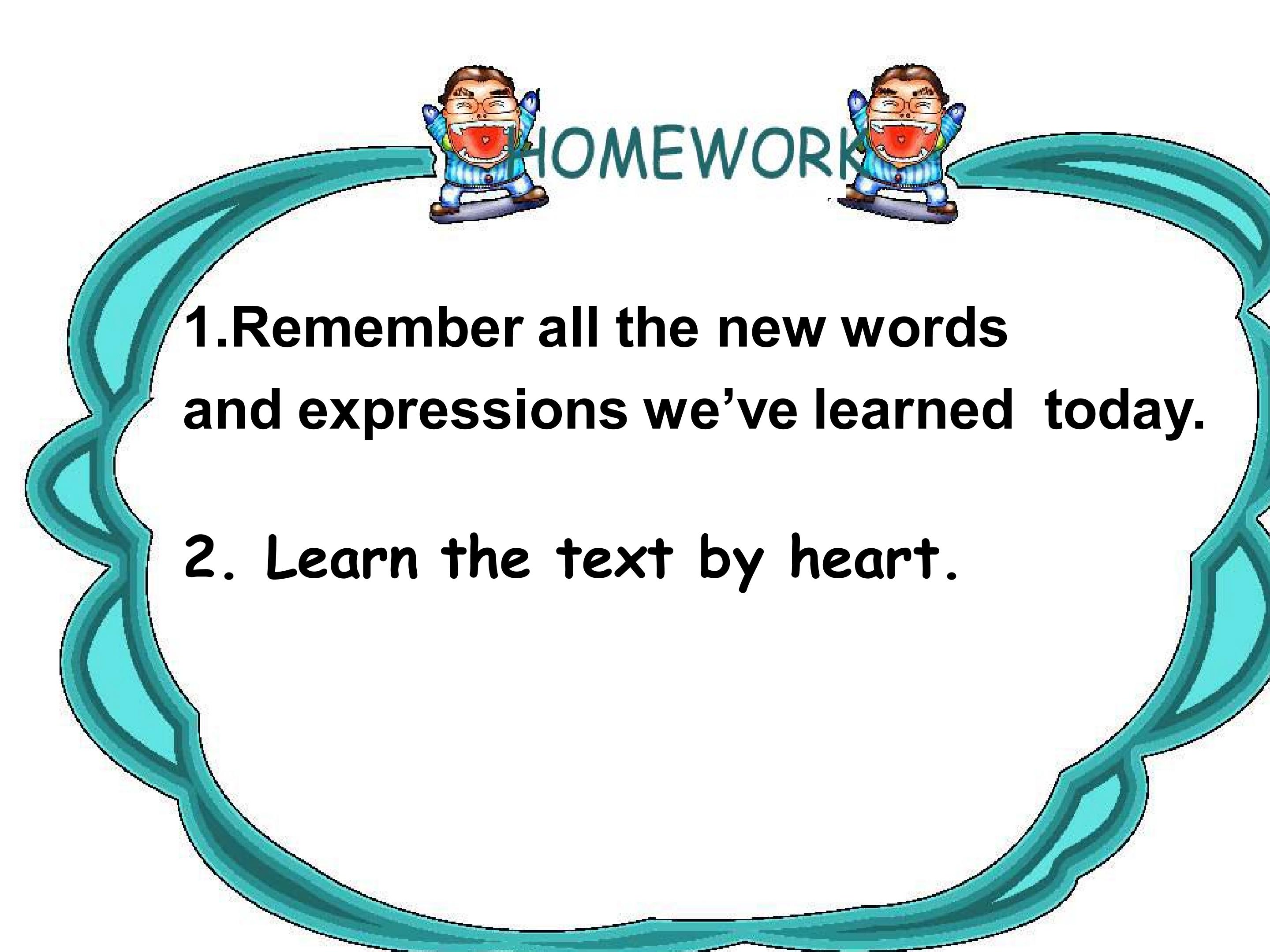 HOMEWORK

1.Remember all the new words and expressions we’ve learned today.

2. Learn the text by heart.